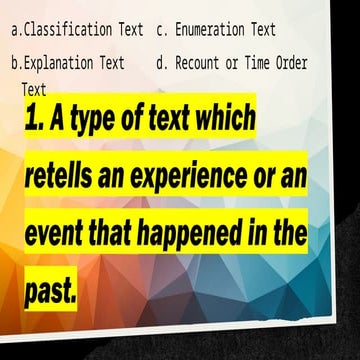 a.Classification Text c. Enumeration Text

b.Explanation Text d. Recount or Time Order Text

1. A type of text which retells an experience or an event that happened in the past.